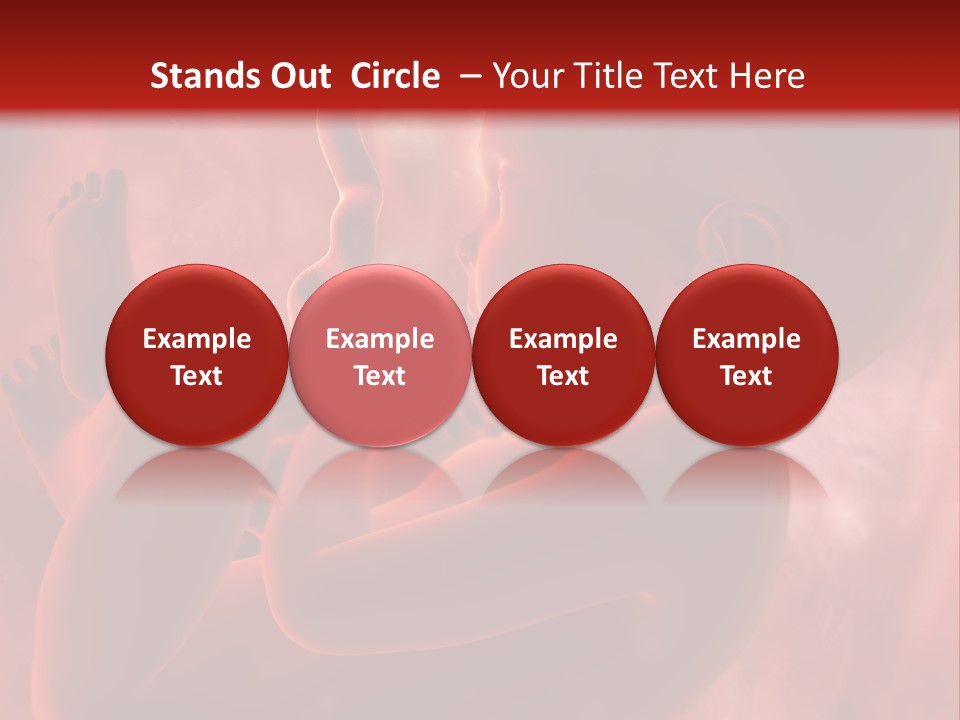 Stands Out Circle – Your Title Text Here

Example Text

Example Text

Example Text

Example Text